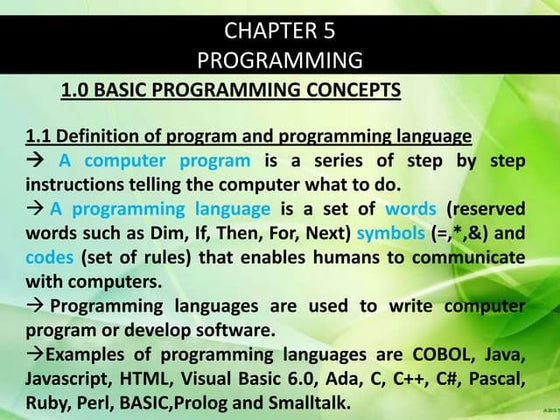 CHAPTER 5
PROGRAMMING

1.0 BASIC PROGRAMMING CONCEPTS

1.1 Definition of program and programming language

→ A computer program is a series of step by step instructions telling the computer what to do.

→ A programming language is a set of words (reserved words such as Dim, If, Then, For, Next) symbols (=,*,&) and codes (set of rules) that enables humans to communicate with computers.

→ Programming languages are used to write computer program or develop software.

→Examples of programming languages are COBOL, Java, Javascript, HTML, Visual Basic 6.0, Ada, C, C++, C#, Pascal, Ruby, Perl, BASIC,Prolog and Smalltalk.